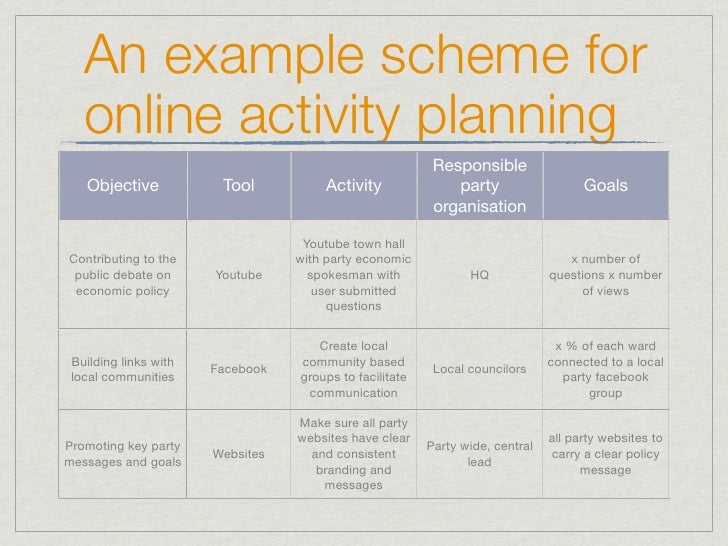 An example scheme for online activity planning

| Objective | Tool | Activity | Responsible party organisation | Goals |
|---|---|---|---|---|
| Contributing to the public debate on economic policy | Youtube | Youtube town hall with party economic spokesman with user submitted questions | HQ | x number of questions x number of views |
| Building links with local communities | Facebook | Create local community based groups to facilitate communication | Local councilors | x % of each ward connected to a local party facebook group |
| Promoting key party messages and goals | Websites | Make sure all party websites have clear and consistent branding and messages | Party wide, central lead | all party websites to carry a clear policy message |